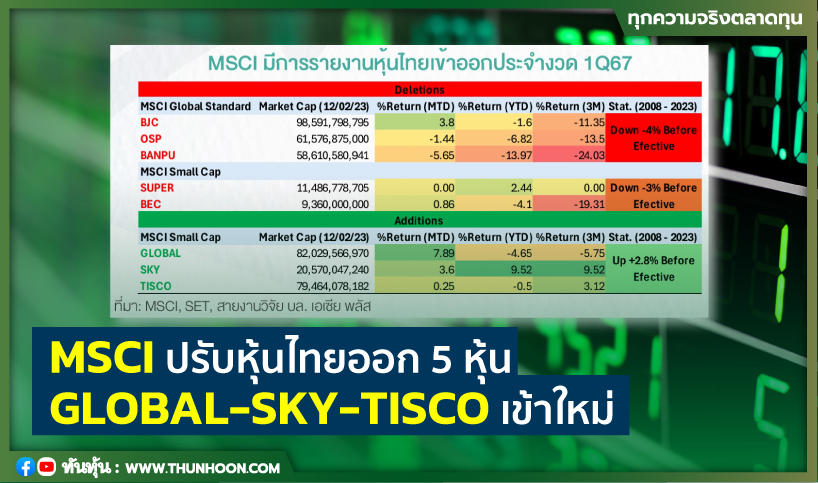 ทุกความจริงตลาดทุน

MSCI มีการรายงานหุ้นไทยเข้าออกประจำงวด 1Q67

| Deletions | | | | | |
|---|---|---|---|---|---|
| MSCI Global Standard | Market Cap (12/02/23) | %Return (MTD) | %Return (YTD) | %Return (3M) | Stat. (2008 - 2023) |
| BJC | 98,591,798,795 | 3.8 | -1.6 | -11.35 | Down -4% Before Efective |
| OSP | 61,576,875,000 | -1.44 | -6.82 | -13.5 | |
| BANPU | 58,610,580,941 | -5.65 | -13.97 | -24.03 | |
| MSCI Small Cap | | | | | |
| SUPER | 11,486,778,705 | 0.00 | 2.44 | 0.00 | Down -3% Before Efective |
| BEC | 9,360,000,000 | 0.86 | -4.1 | -19.31 | |
| Additions | | | | | |
| MSCI Small Cap | Market Cap (12/02/23) | %Return (MTD) | %Return (YTD) | %Return (3M) | Stat. (2008 - 2023) |
| GLOBAL | 82,029,566,970 | 7.89 | -4.65 | -5.75 | Up +2.8% Before Efective |
| SKY | 20,570,047,240 | 3.6 | 9.52 | 9.52 | |
| TISCO | 79,464,078,182 | 0.25 | -0.5 | 3.12 | |

ที่มา: MSCI, SET, สายงานวิจัย บล. เอเซีย พลัส

MSCI ปรับหุ้นไทยออก 5 หุ้น
GLOBAL-SKY-TISCO เข้าใหม่

ทันหุ้น : WWW.THUNHOON.COM